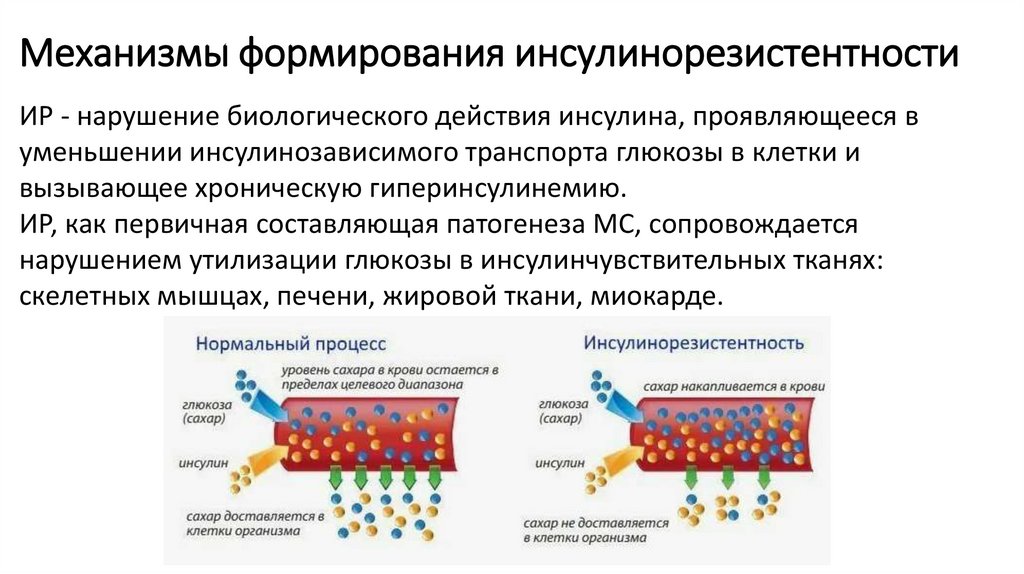 Механизмы формирования инсулинорезистентности

ИР - нарушение биологического действия инсулина, проявляющееся в уменьшении инсулинозависимого транспорта глюкозы в клетки и вызывающее хроническую гиперинсулинемию.
ИР, как первичная составляющая патогенеза МС, сопровождается нарушением утилизации глюкозы в инсулинчувствительных тканях: скелетных мышцах, печени, жировой ткани, миокарде.

Нормальный процесс

уровень сахара в крови остается в пределах целевого диапазона

глюкоза (сахар)

инсулин

сахар доставляется в клетки организма

Инсулинорезистентность

сахар накапливается в крови

глюкоза (сахар)

инсулин

сахар не доставляется в клетки организма